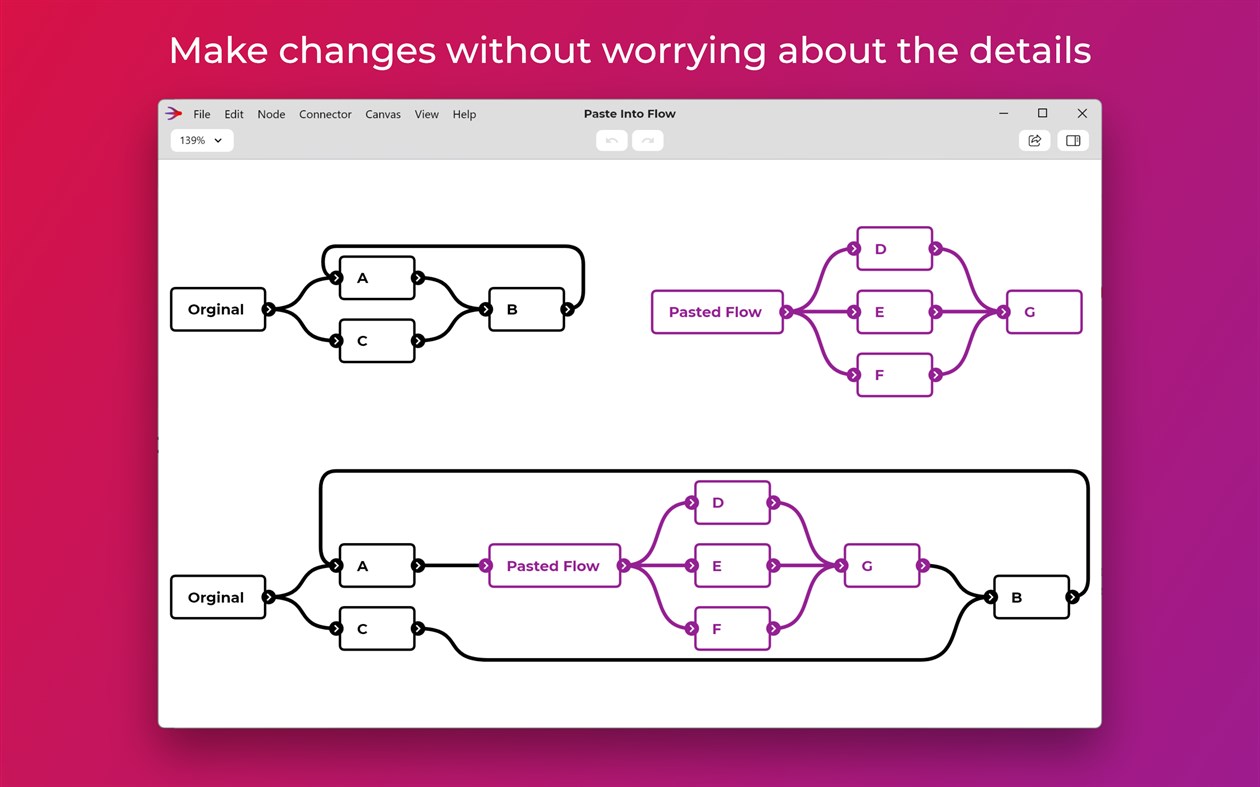 Make changes without worrying about the details

File Edit Node Connector Canvas View Help

Paste Into Flow

139%

Orginal

A

C

B

Pasted Flow

D

E

F

G

Orginal

A

C

Pasted Flow

D

E

F

G

B